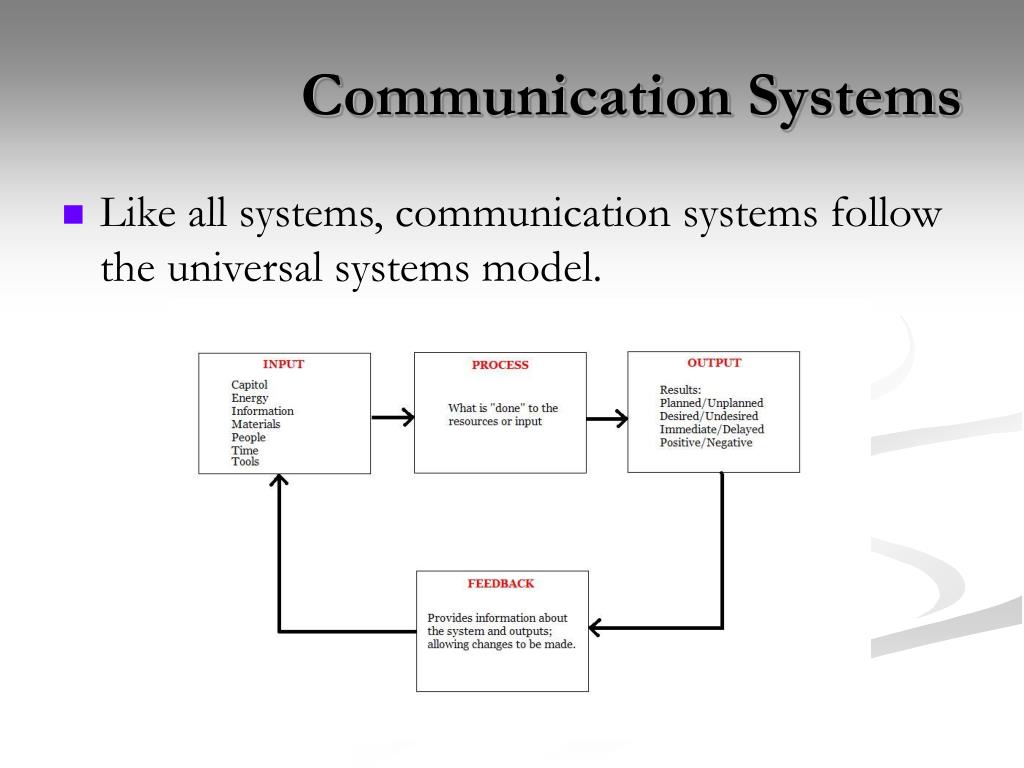 Communication Systems

Like all systems, communication systems follow the universal systems model.

INPUT
Capitol
Energy
Information
Materials
People
Time
Tools

PROCESS
What is "done" to the resources or input

OUTPUT
Results:
Planned/Unplanned
Desired/Undesired
Immediate/Delayed
Positive/Negative

FEEDBACK
Provides information about the system and outputs; allowing changes to be made.